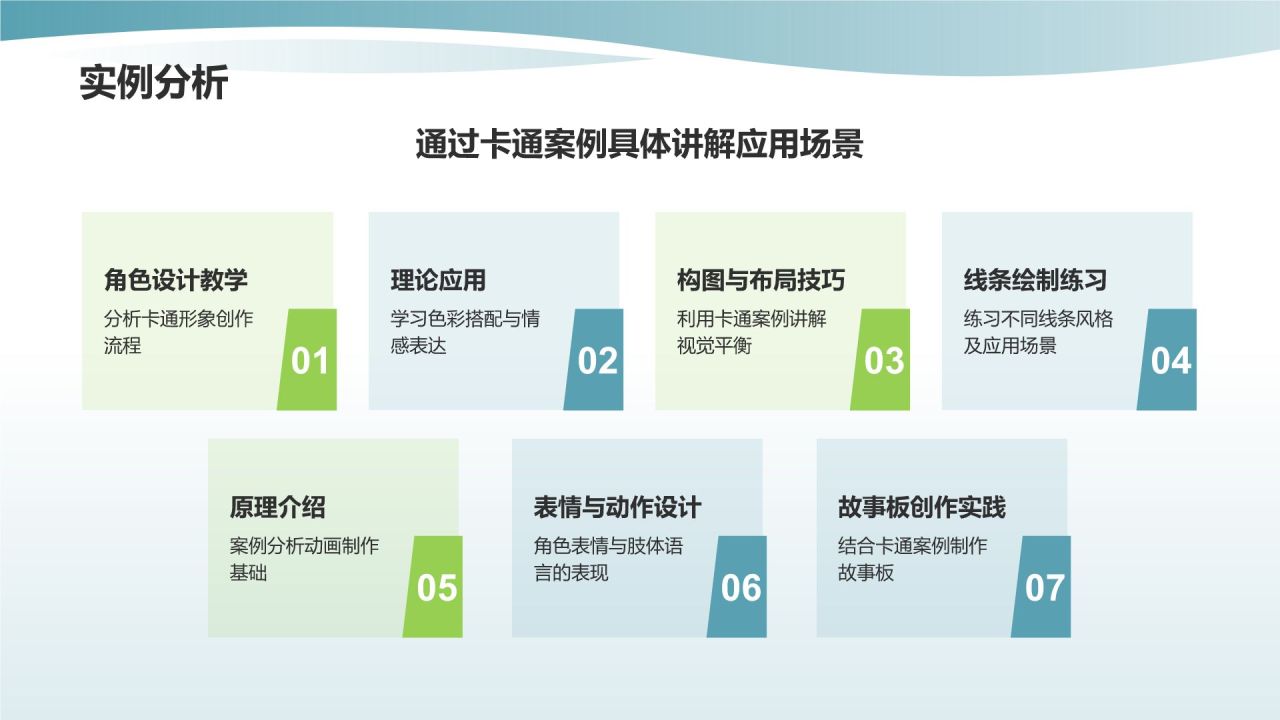 实例分析

通过卡通案例具体讲解应用场景

角色设计教学
分析卡通形象创作流程
01

理论应用
学习色彩搭配与情感表达
02

构图与布局技巧
利用卡通案例讲解视觉平衡
03

线条绘制练习
练习不同线条风格及应用场景
04

原理介绍
案例分析动画制作基础
05

表情与动作设计
角色表情与肢体语言的表现
06

故事板创作实践
结合卡通案例制作故事板
07